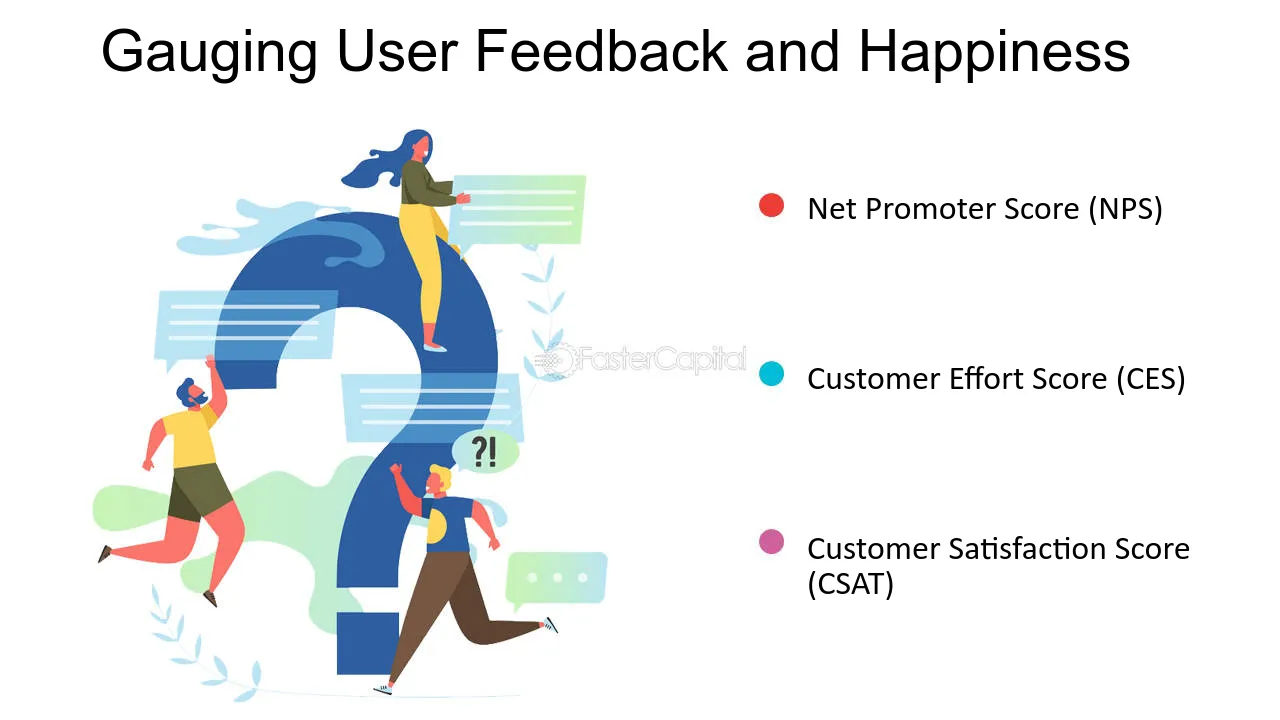 Gauging User Feedback and Happiness

?!

• Net Promoter Score (NPS)

• Customer Effort Score (CES)

• Customer Satisfaction Score (CSAT)

FasterCapital